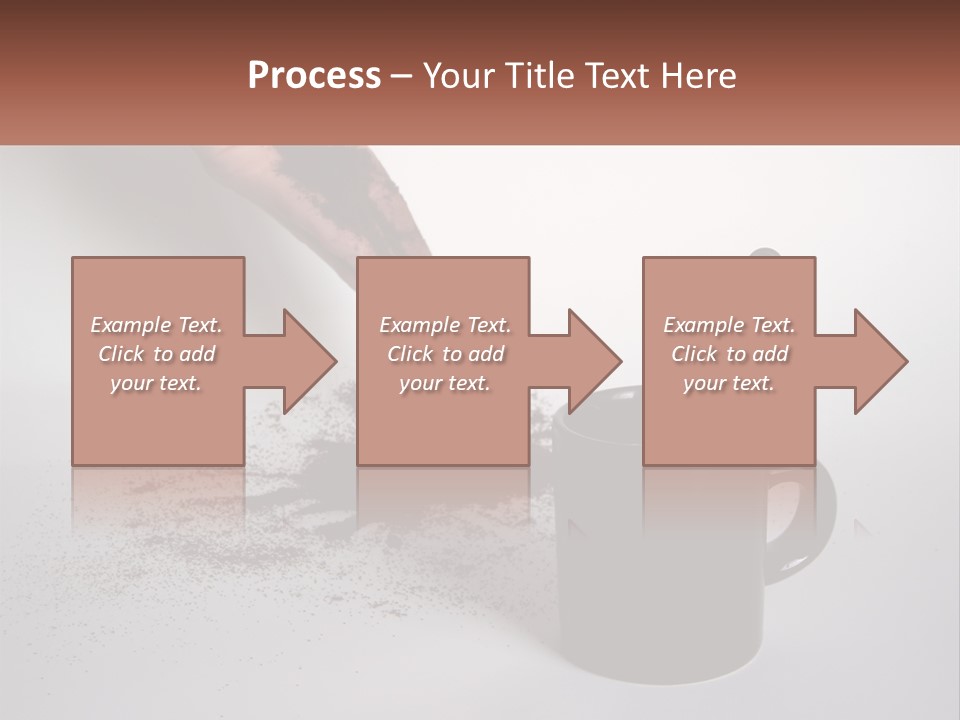 Process – Your Title Text Here

Example Text. Click to add your text.

Example Text. Click to add your text.

Example Text. Click to add your text.